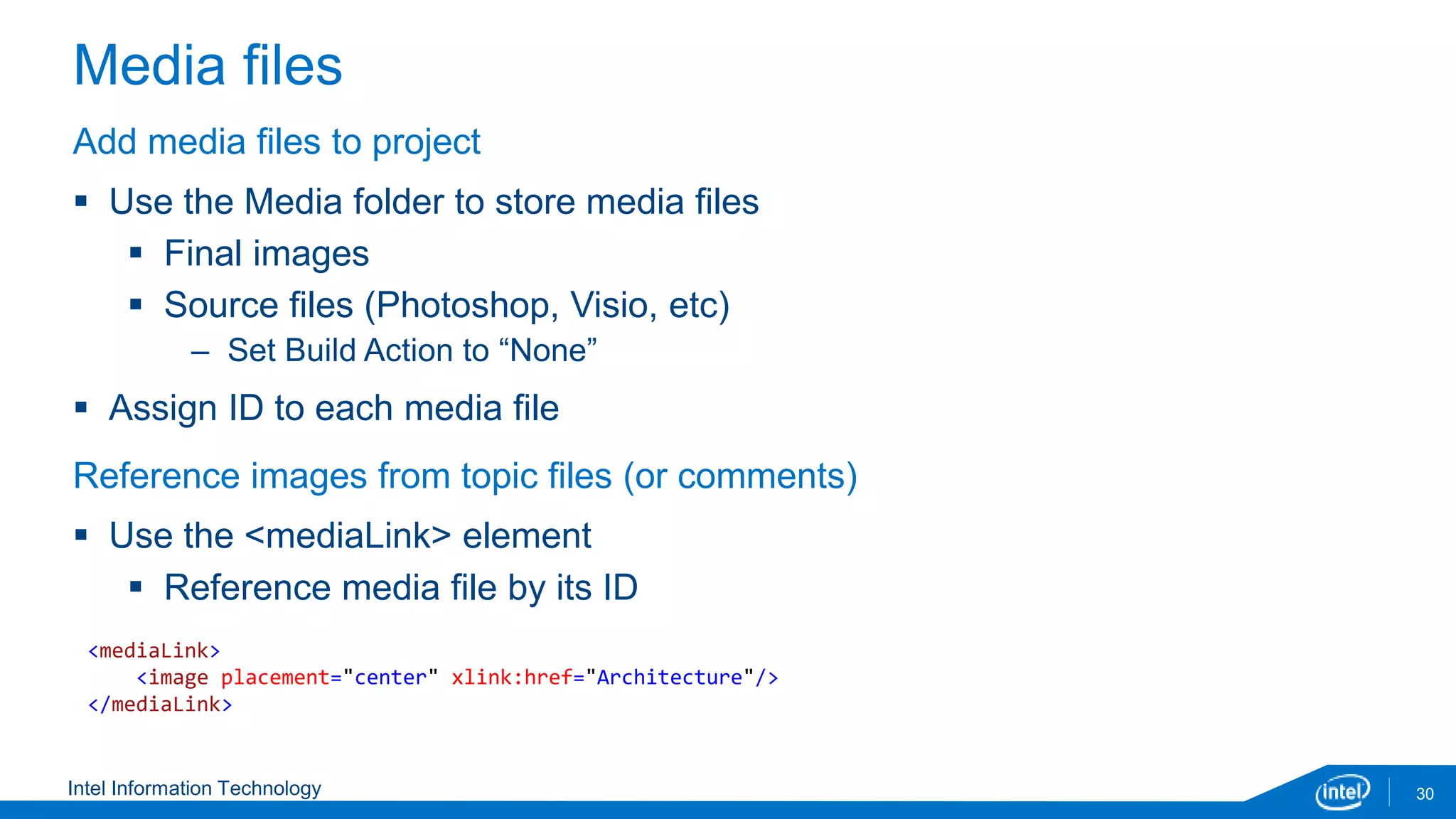 Media files

Add media files to project

▪ Use the Media folder to store media files

▪ Final images

▪ Source files (Photoshop, Visio, etc)

– Set Build Action to “None”

▪ Assign ID to each media file

Reference images from topic files (or comments)

▪ Use the <mediaLink> element

▪ Reference media file by its ID

<mediaLink>
    <image placement="center" xlink:href="Architecture"/>
</mediaLink>

Intel Information Technology

intel

30